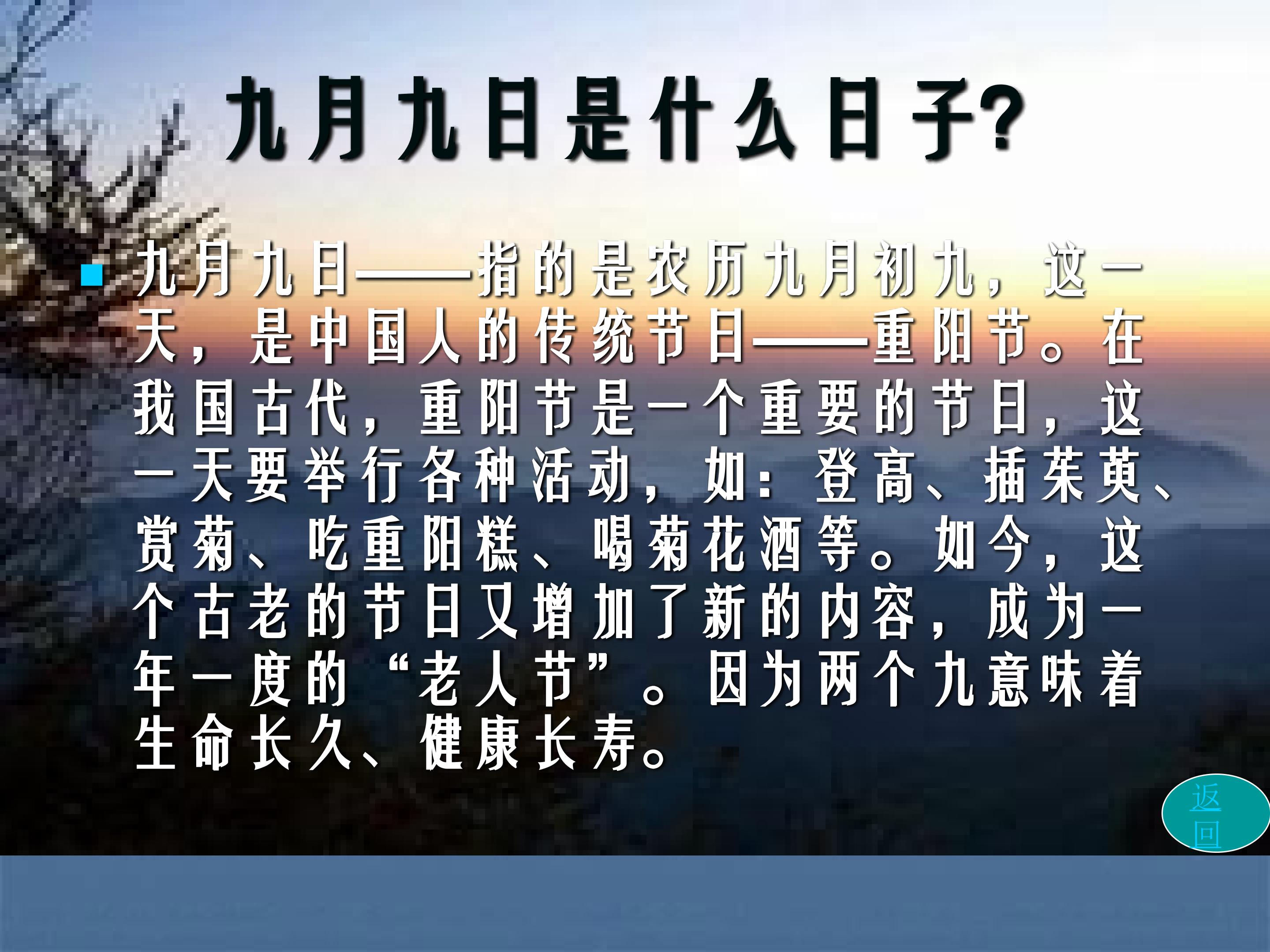 九月九日是什么日子?

• 九月九日——指的是农历九月初九，这一天，是中国人的传统节日——重阳节。在我国古代，重阳节是一个重要的节日，这一天要举行各种活动，如：登高、插茱萸、赏菊、吃重阳糕、喝菊花酒等。如今，这个古老的节日又增加了新的内容，成为一年一度的“老人节”。因为两个九意味着生命长久、健康长寿。

返回